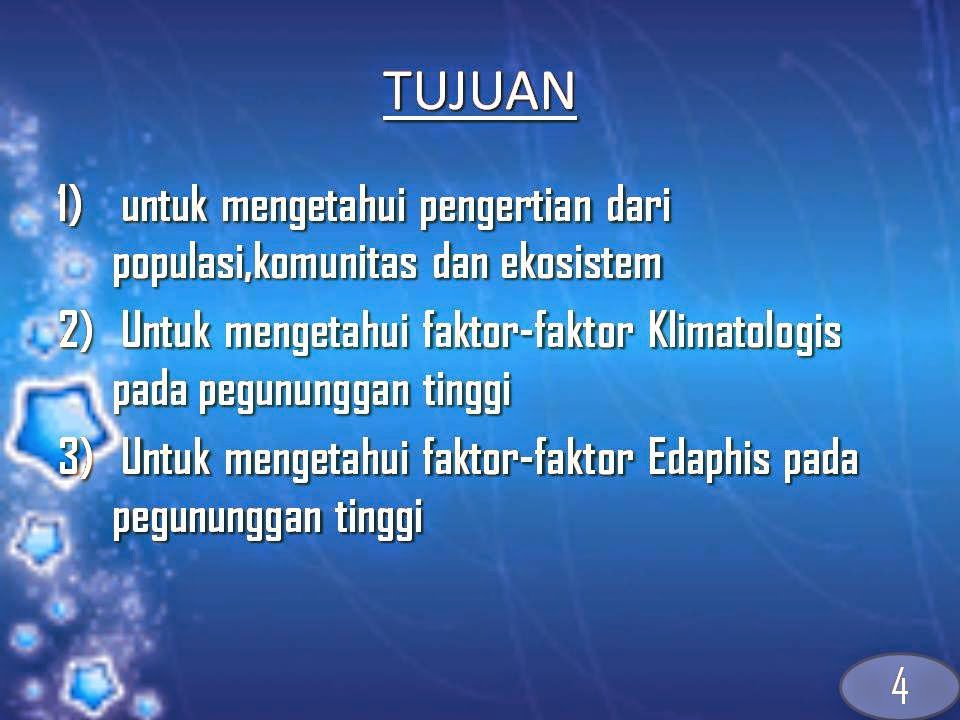 TUJUAN

1) untuk mengetahui pengertian dari populasi,komunitas dan ekosistem

2) Untuk mengetahui faktor-faktor Klimatologis pada pegununggan tinggi

3) Untuk mengetahui faktor-faktor Edaphis pada pegununggan tinggi

4